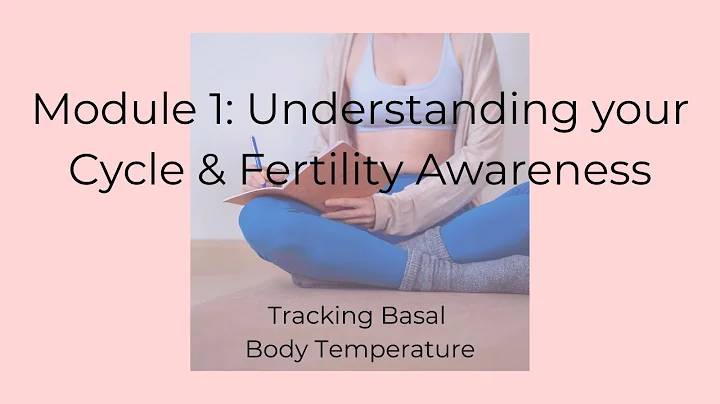 Module 1: Understanding your Cycle & Fertility Awareness

Tracking Basal Body Temperature